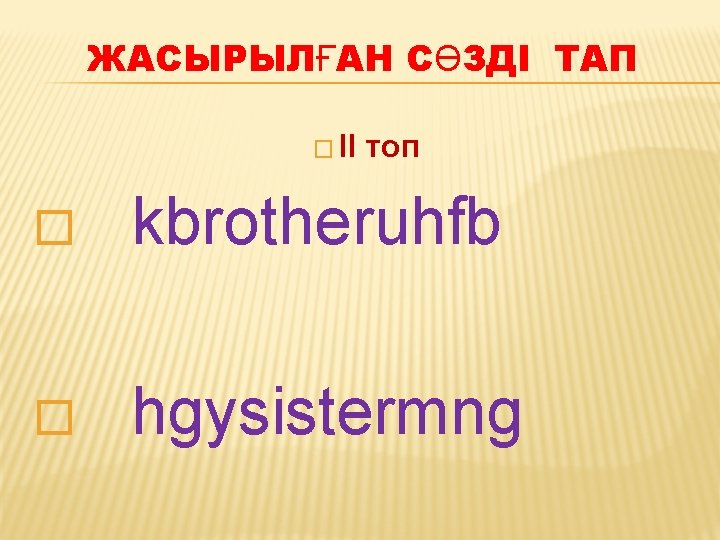 ЖАСЫРЫЛҒАН СӨЗДІ ТАП

II топ

kbrotheruhfb

hgysistermng